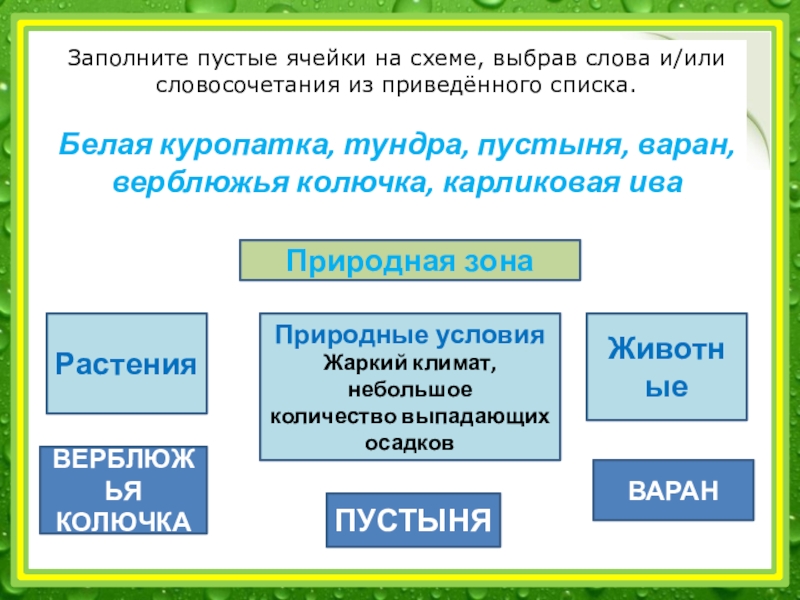 Заполните пустые ячейки на схеме, выбрав слова и/или словосочетания из приведённого списка.

Белая куропатка, тундра, пустыня, варан, верблюжья колючка, карликовая ива

Природная зона

Растения

Природные условия
Жаркий климат, небольшое количество выпадающих осадков

Животные

ВЕРБЛЮЖЬЯ КОЛЮЧКА

ПУСТЫНЯ

ВАРАН